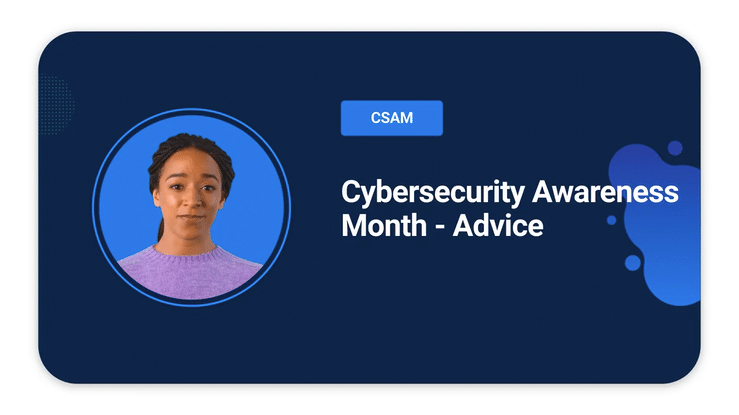 CSAM

Cybersecurity Awareness Month - Advice